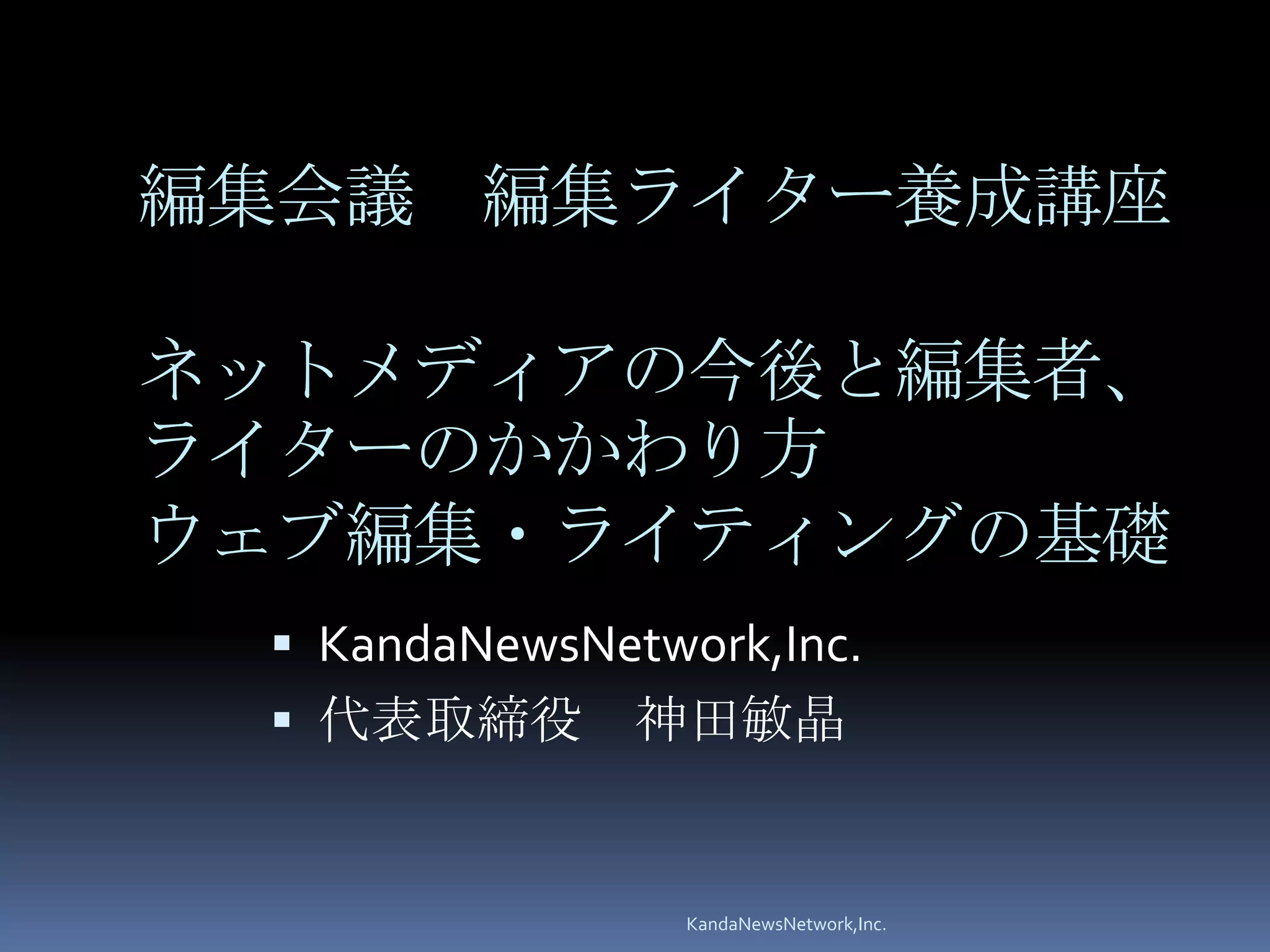 編集会議　編集ライター養成講座

ネットメディアの今後と編集者、ライターのかかわり方
ウェブ編集・ライティングの基礎

▪ KandaNewsNetwork,Inc.
▪ 代表取締役　神田敏晶

KandaNewsNetwork,Inc.